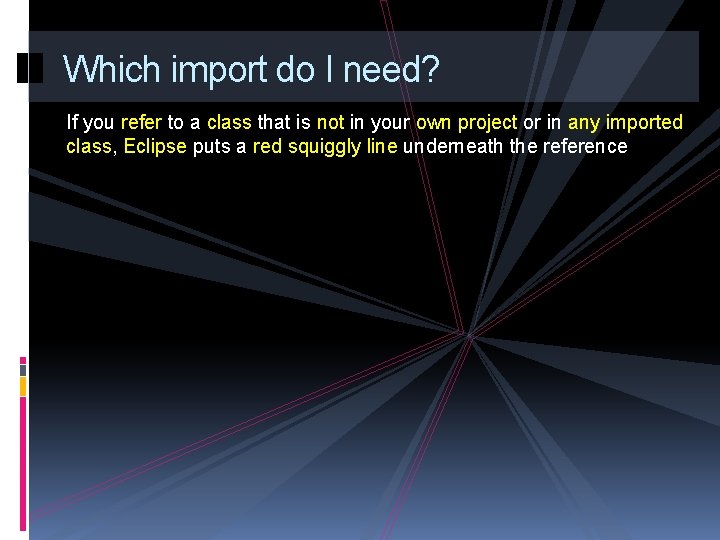 Which import do I need?

If you refer to a class that is not in your own project or in any imported class, Eclipse puts a red squiggly line underneath the reference